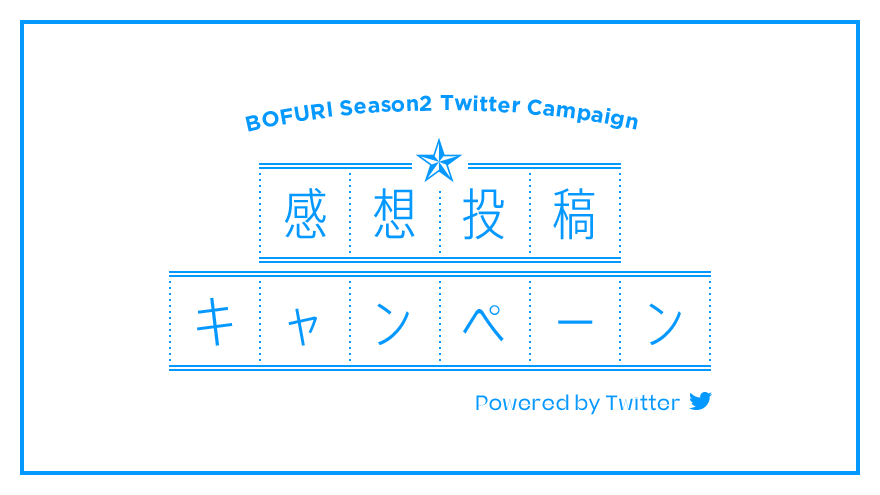 BOFURI Season2 Twitter Campaign

感想投稿

キャンペーン

Powered by Twitter